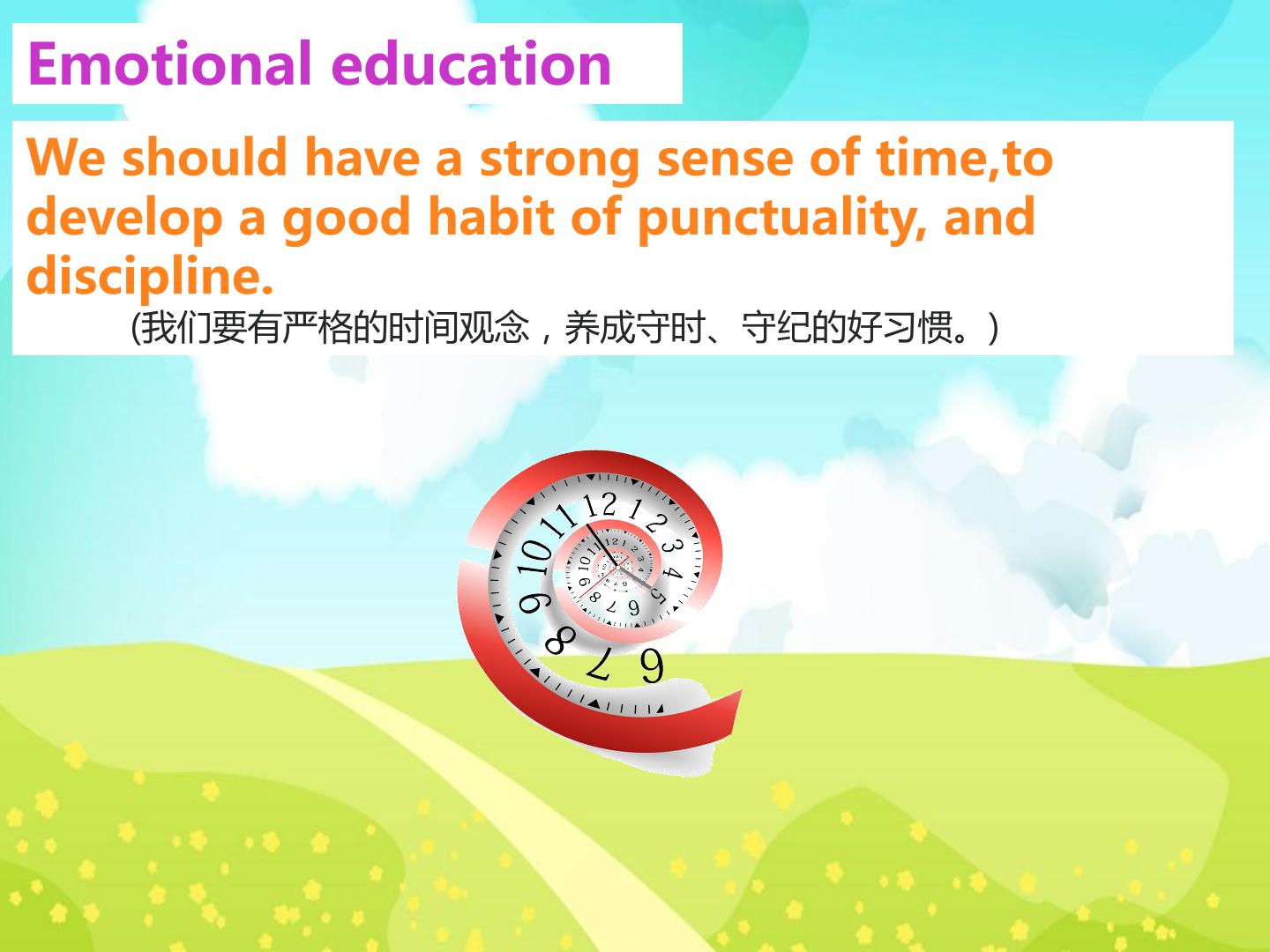 Emotional education

We should have a strong sense of time,to develop a good habit of punctuality, and discipline.

(我们要有严格的时间观念，养成守时、守纪的好习惯。)

12 1 2 3 4 5 6 7 8 9 10 11